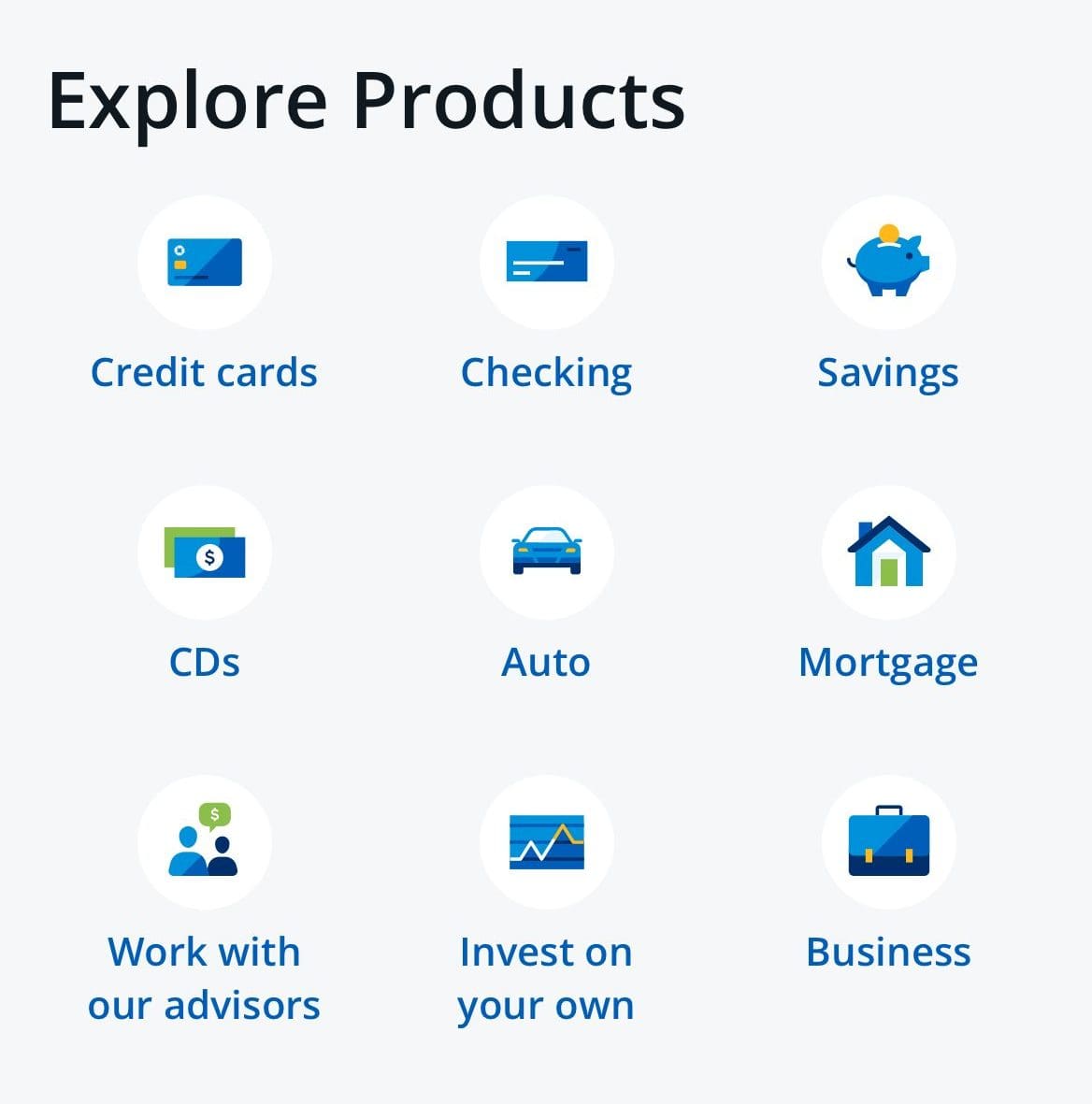 Explore Products

Credit cards

Checking

Savings

$

CDs

Auto

Mortgage

$

Work with our advisors

Invest on your own

Business